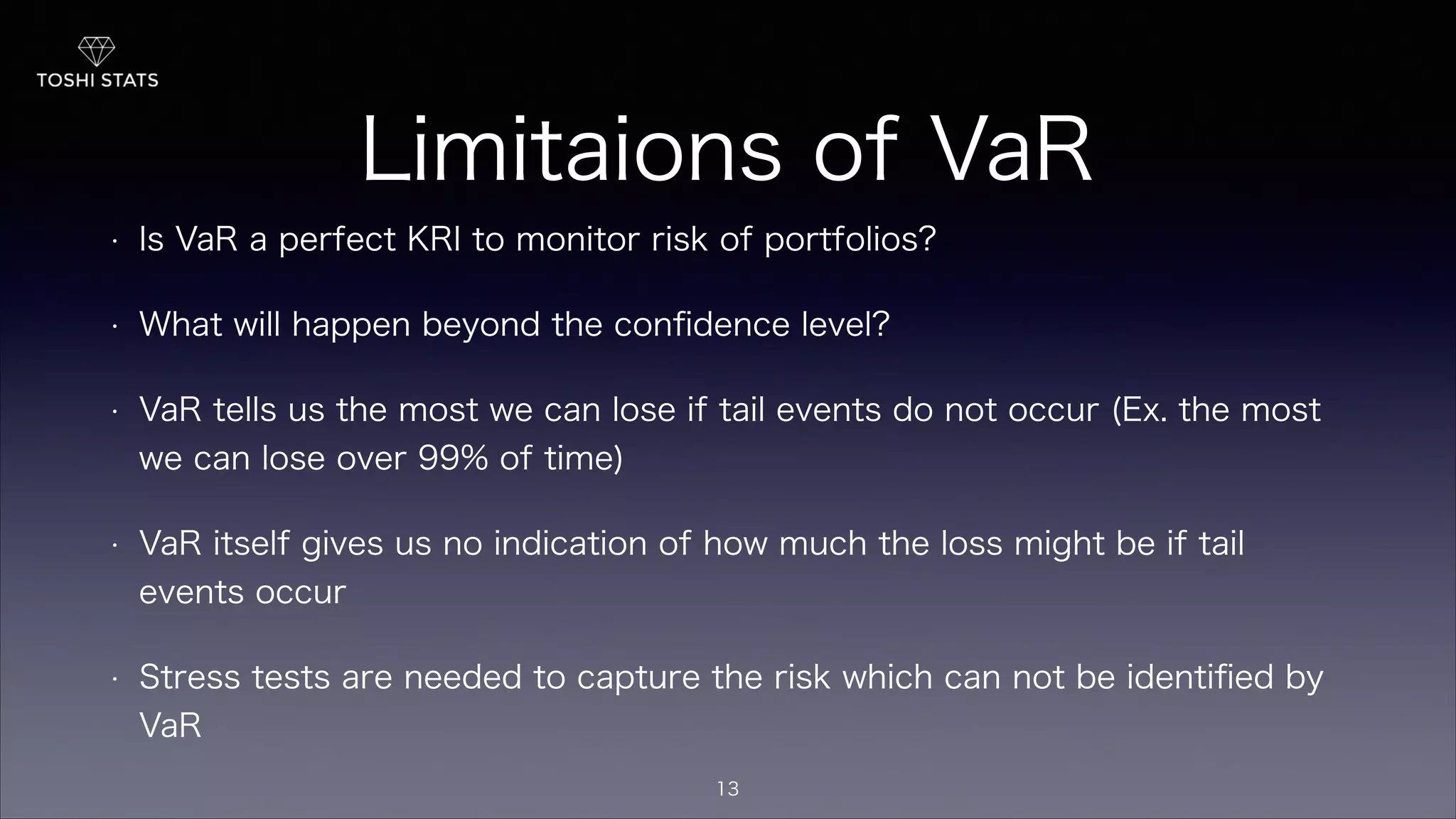 TOSHI STATS

Limitaions of VaR

· Is VaR a perfect KRI to monitor risk of portfolios?

· What will happen beyond the confidence level?

· VaR tells us the most we can lose if tail events do not occur (Ex. the most we can lose over 99% of time)

· VaR itself gives us no indication of how much the loss might be if tail events occur

· Stress tests are needed to capture the risk which can not be identified by VaR

13